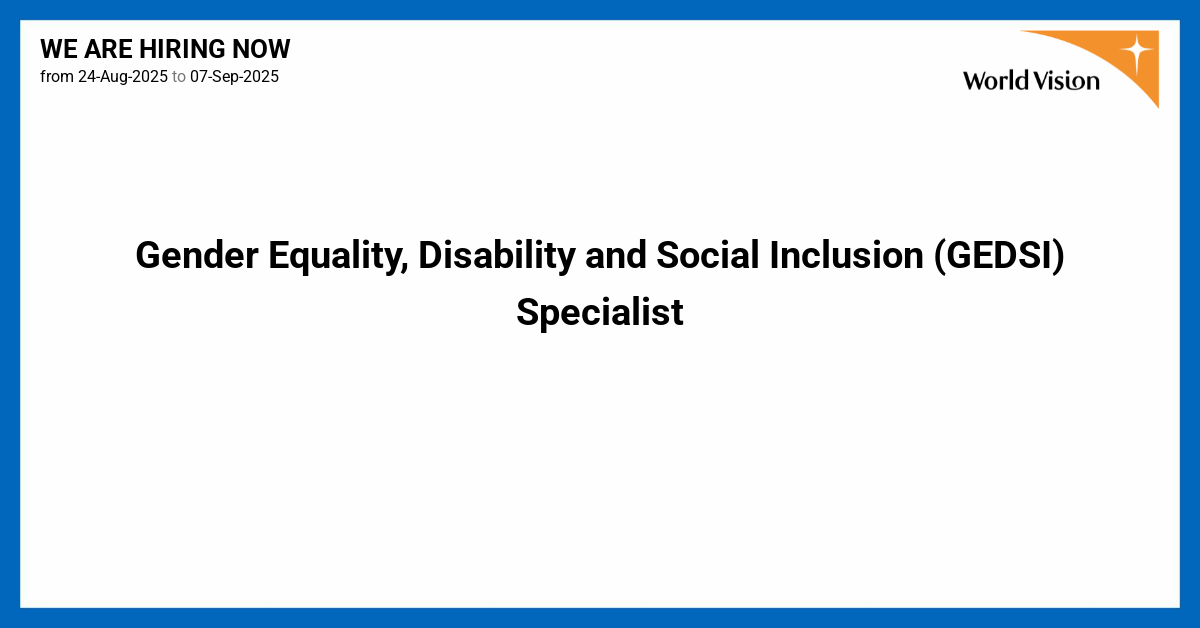 WE ARE HIRING NOW
from 24-Aug-2025 to 07-Sep-2025

World Vision

Gender Equality, Disability and Social Inclusion (GEDSI) Specialist